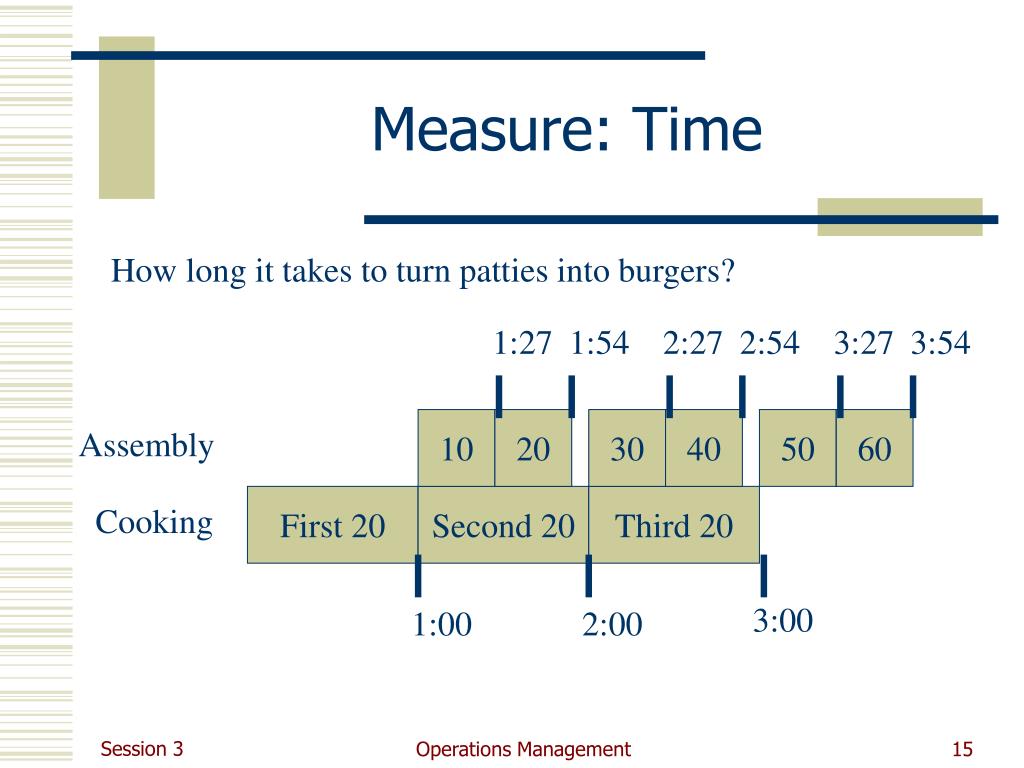 Measure: Time

How long it takes to turn patties into burgers?

1:27 1:54 2:27 2:54 3:27 3:54

Assembly

10 20 30 40 50 60

Cooking

First 20 Second 20 Third 20

1:00 2:00 3:00

Session 3

Operations Management

15